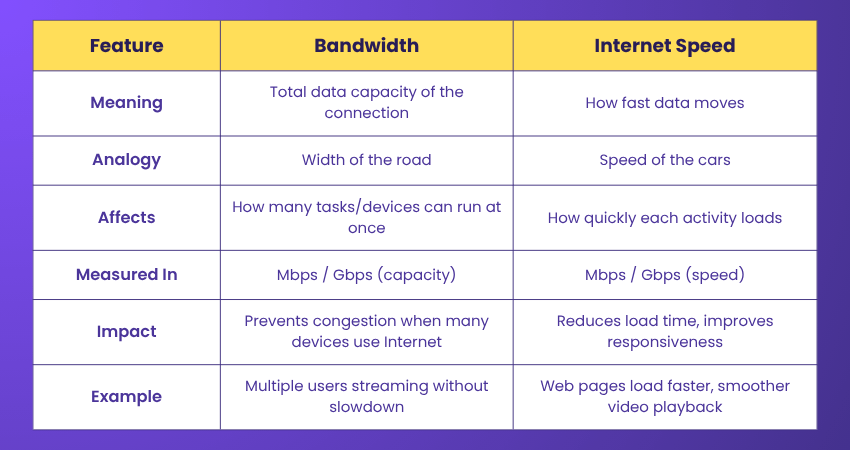 | Feature | Bandwidth | Internet Speed |
|---|---|---|
| Meaning | Total data capacity of the connection | How fast data moves |
| Analogy | Width of the road | Speed of the cars |
| Affects | How many tasks/devices can run at once | How quickly each activity loads |
| Measured In | Mbps / Gbps (capacity) | Mbps / Gbps (speed) |
| Impact | Prevents congestion when many devices use Internet | Reduces load time, improves responsiveness |
| Example | Multiple users streaming without slowdown | Web pages load faster, smoother video playback |